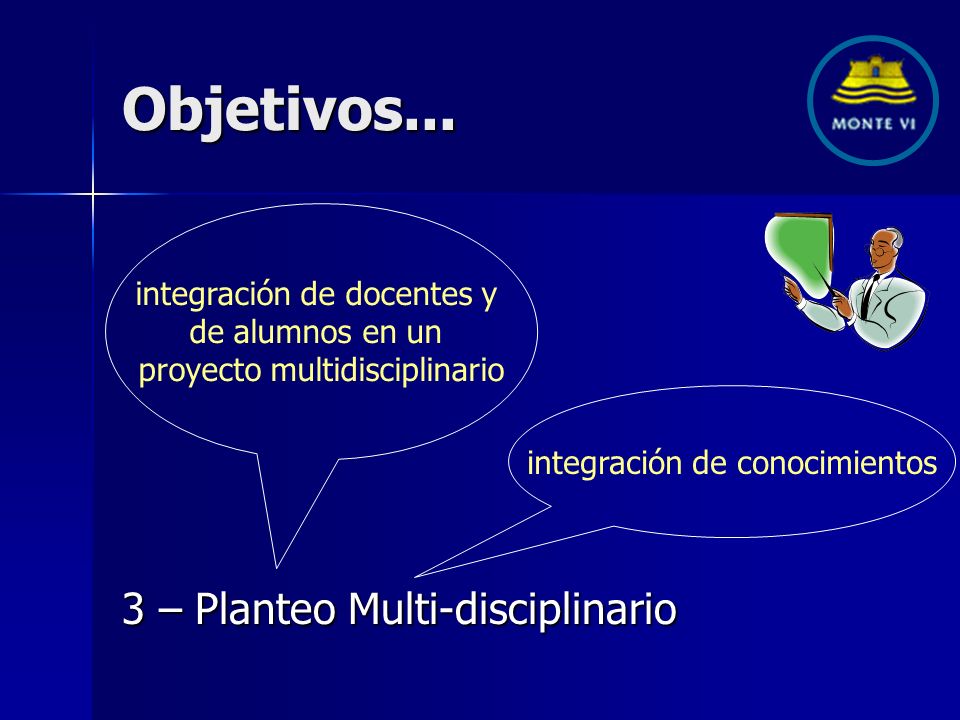 Objetivos...

MONTE VI

integración de docentes y de alumnos en un proyecto multidisciplinario

integración de conocimientos

3 – Planteo Multi-disciplinario